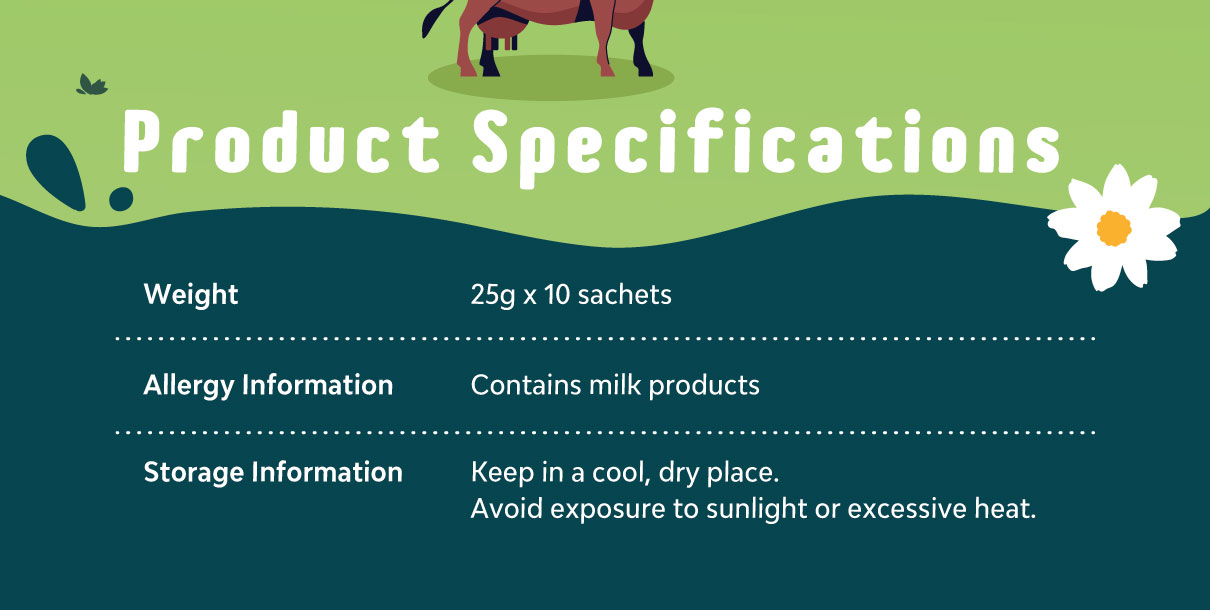 Product Specifications

| Weight | 25g x 10 sachets |
|---|---|
| Allergy Information | Contains milk products |
| Storage Information | Keep in a cool, dry place. Avoid exposure to sunlight or excessive heat. |